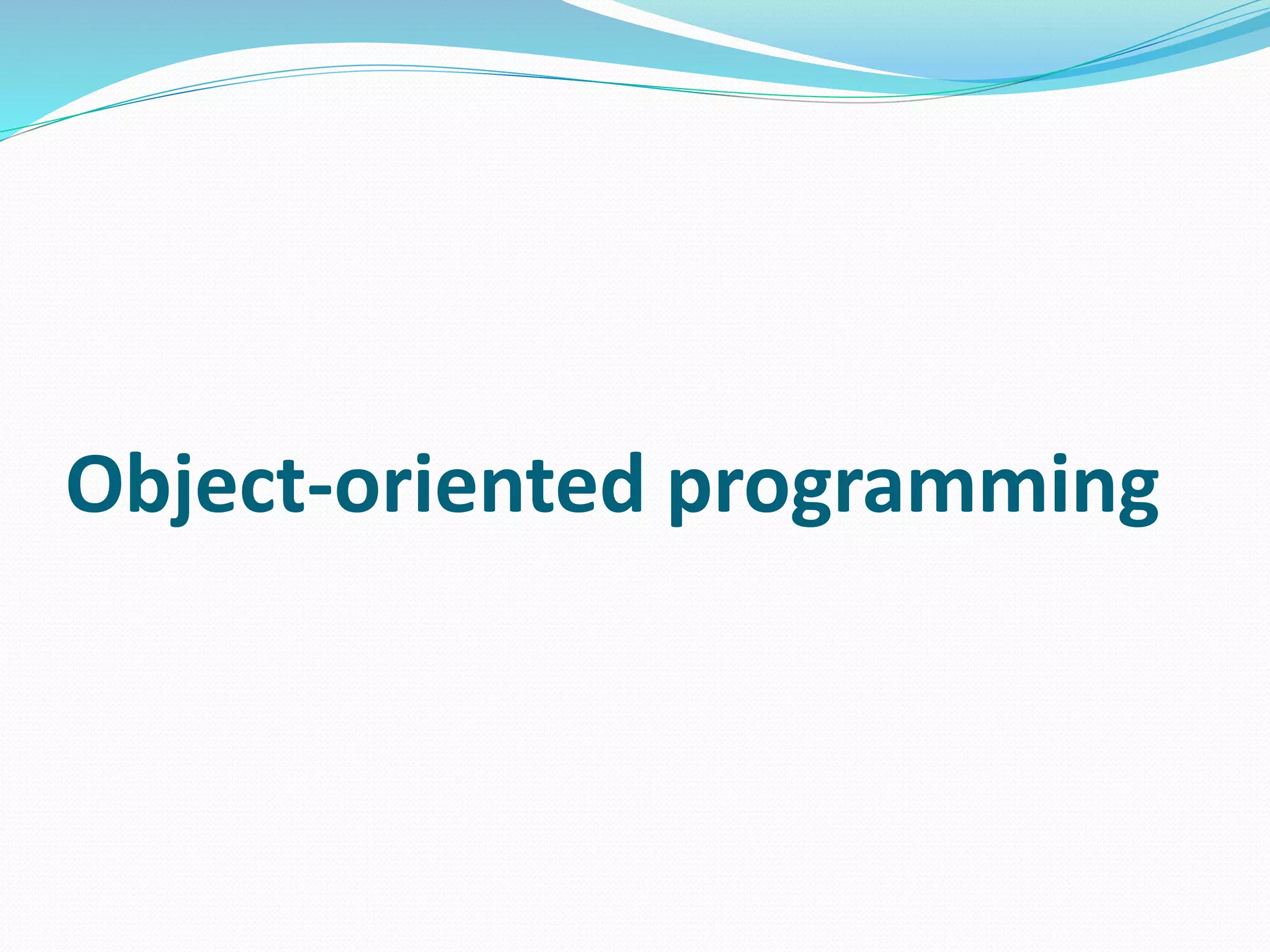 Object-oriented programming